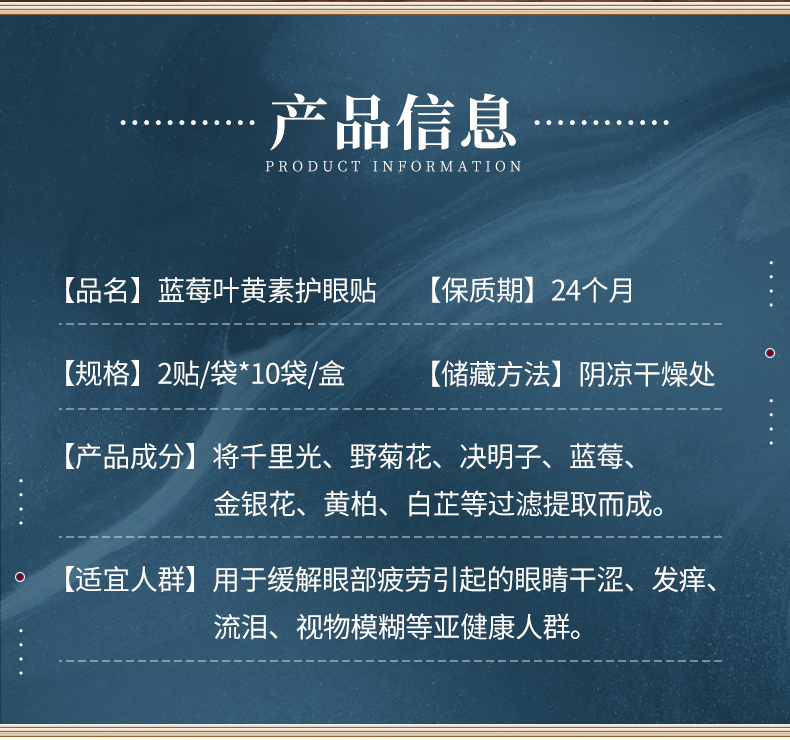 产品信息
PRODUCT INFORMATION

【品名】蓝莓叶黄素护眼贴　【保质期】24个月

【规格】2贴/袋*10袋/盒　【储藏方法】阴凉干燥处

【产品成分】将千里光、野菊花、决明子、蓝莓、金银花、黄柏、白芷等过滤提取而成。

【适宜人群】用于缓解眼部疲劳引起的眼睛干涩、发痒、流泪、视物模糊等亚健康人群。